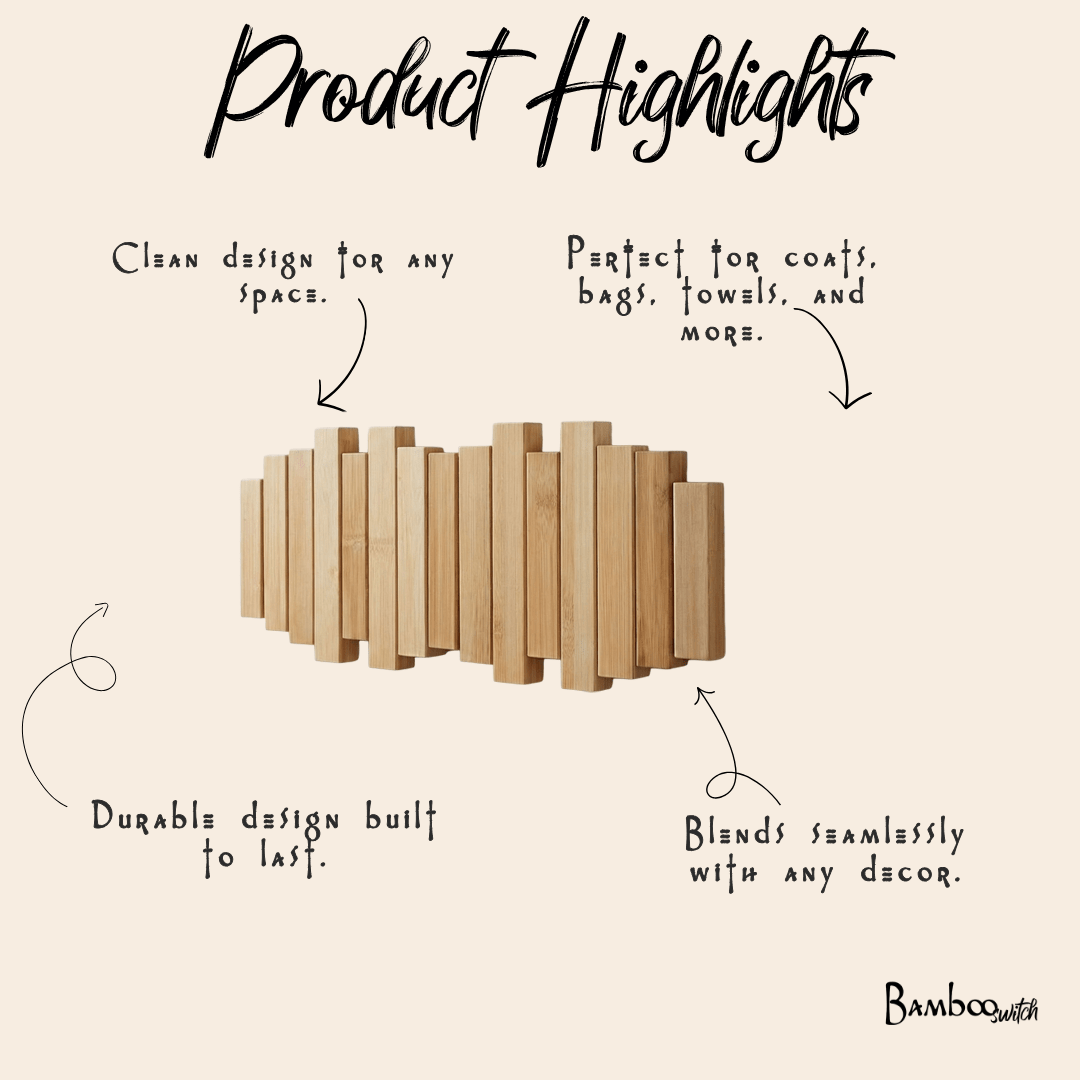 Product Highlights

Clean design for any space.

Perfect for coats, bags, towels, and more.

Durable design built to last.

Blends seamlessly with any decor.

Bamboo switch